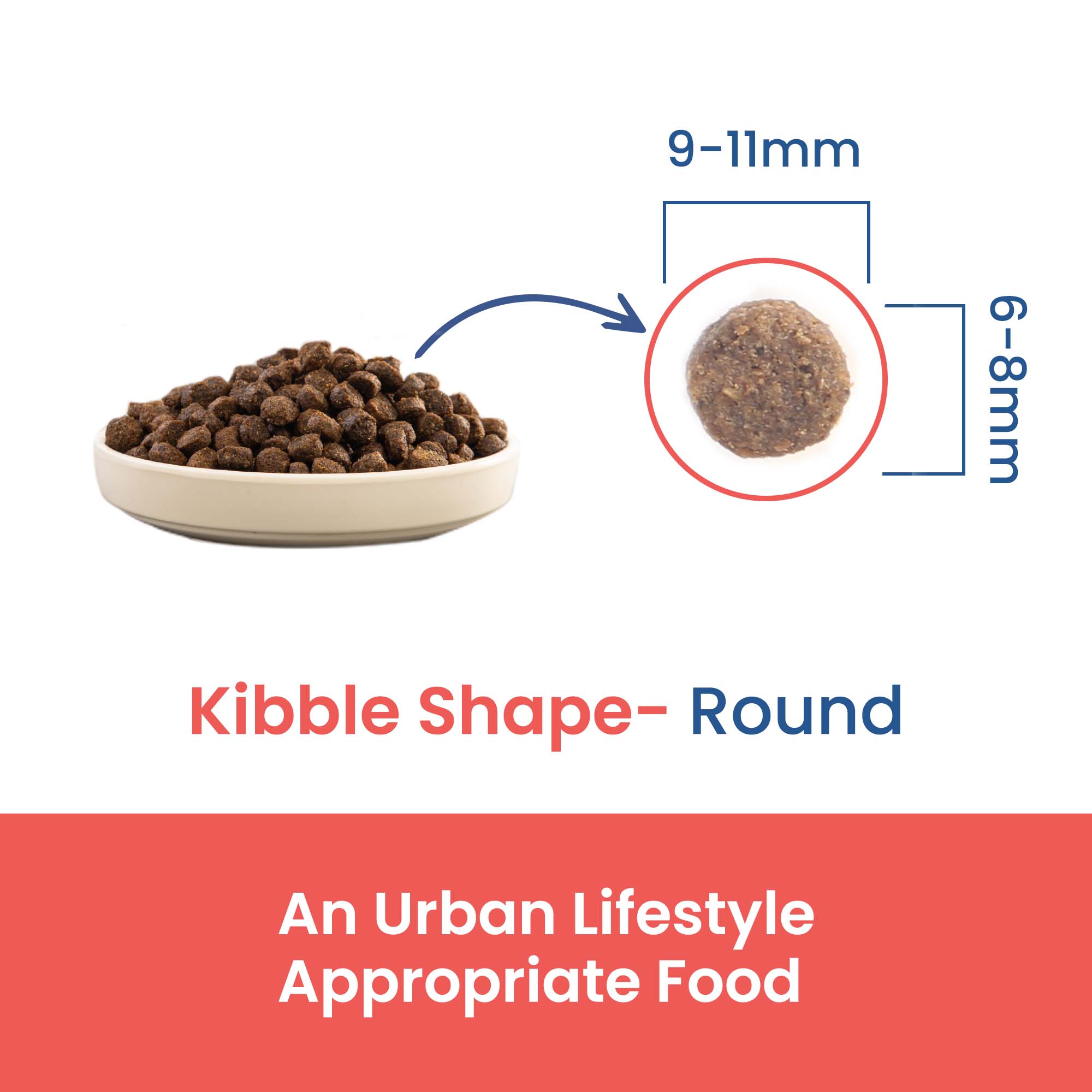 9-11mm

6-8mm

Kibble Shape- Round

An Urban Lifestyle Appropriate Food